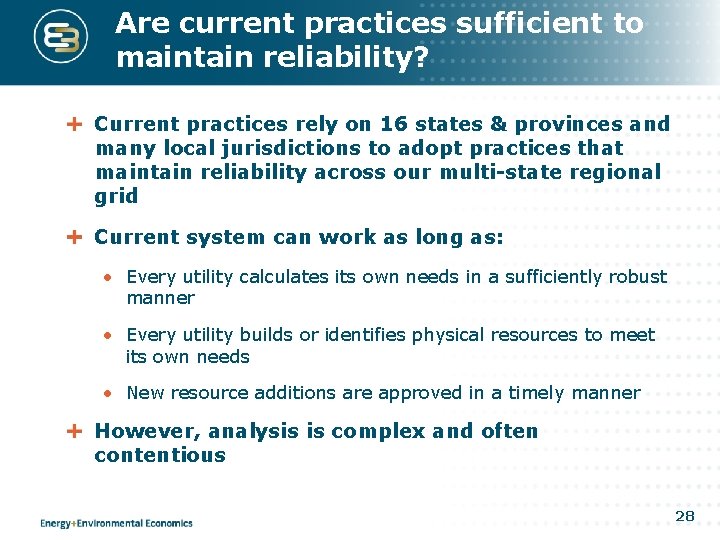 Are current practices sufficient to maintain reliability?

+ Current practices rely on 16 states & provinces and many local jurisdictions to adopt practices that maintain reliability across our multi-state regional grid

+ Current system can work as long as:

• Every utility calculates its own needs in a sufficiently robust manner

• Every utility builds or identifies physical resources to meet its own needs

• New resource additions are approved in a timely manner

+ However, analysis is complex and often contentious

Energy+Environmental Economics

28